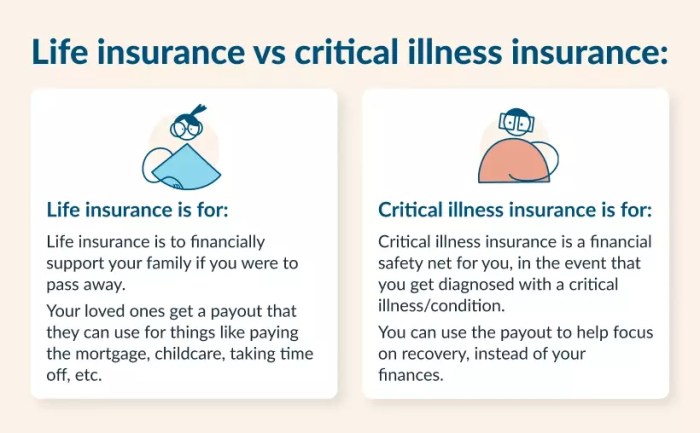 Life insurance vs critical illness insurance:

Life insurance is for:

Life insurance is to financially support your family if you were to pass away.

Your loved ones get a payout that they can use for things like paying the mortgage, childcare, taking time off, etc.

Critical illness insurance is for:

Critical illness insurance is a financial safety net for you, in the event that you get diagnosed with a critical illness/condition.

You can use the payout to help focus on recovery, instead of your finances.